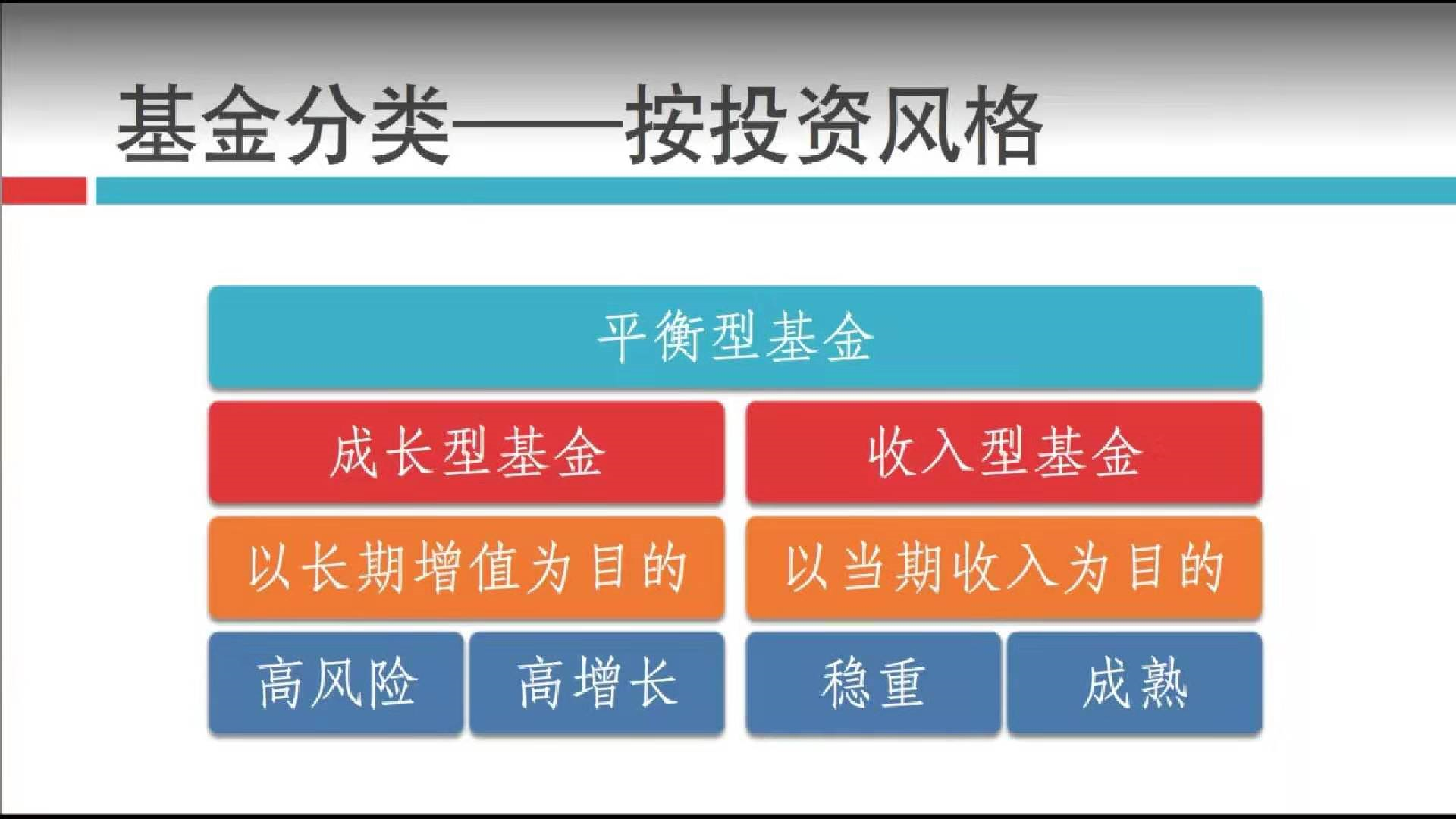 基金分类——按投资风格

平衡型基金

成长型基金

收入型基金

以长期增值为目的

以当期收入为目的

高风险

高增长

稳重

成熟